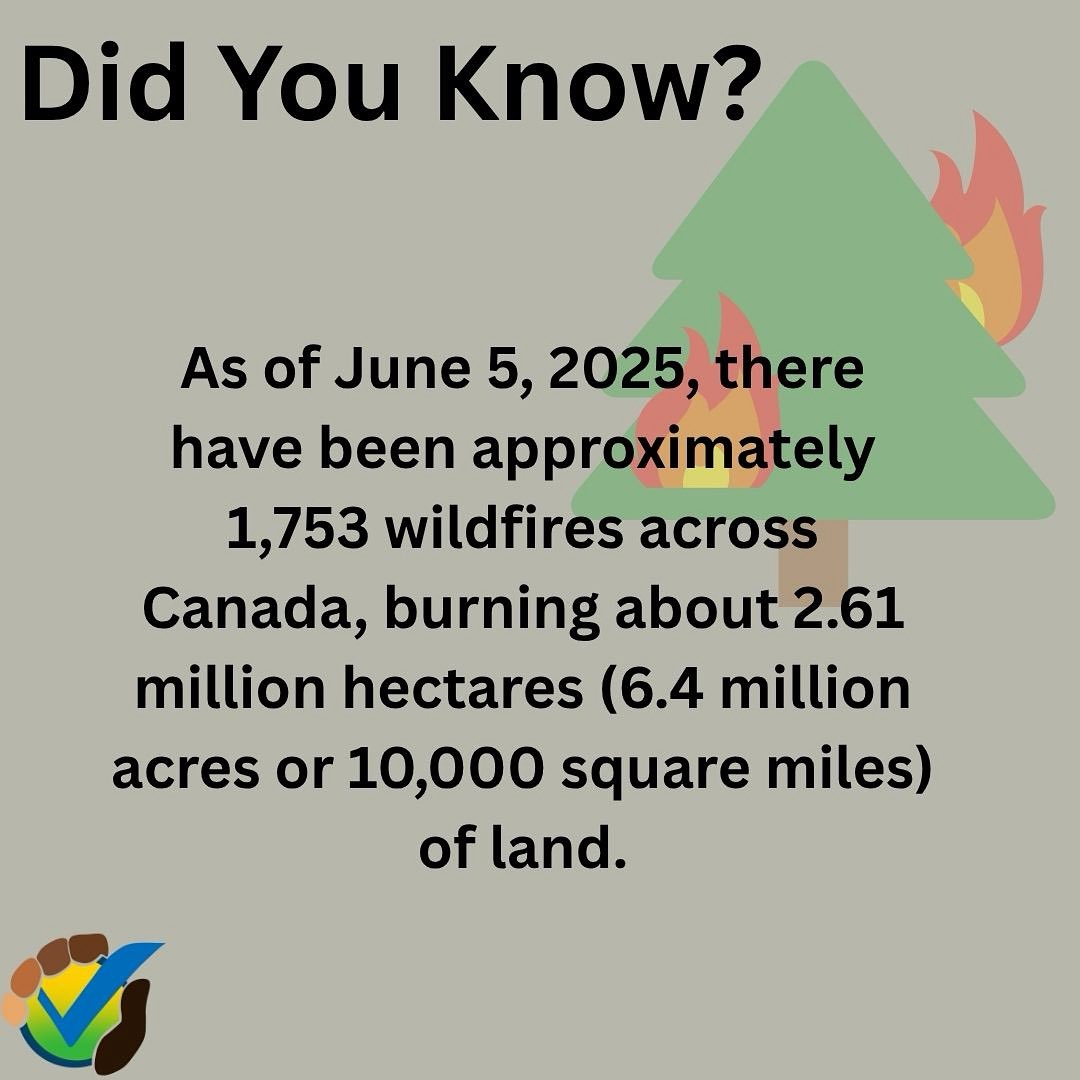 Did You Know?

As of June 5, 2025, there have been approximately 1,753 wildfires across Canada, burning about 2.61 million hectares (6.4 million acres or 10,000 square miles) of land.